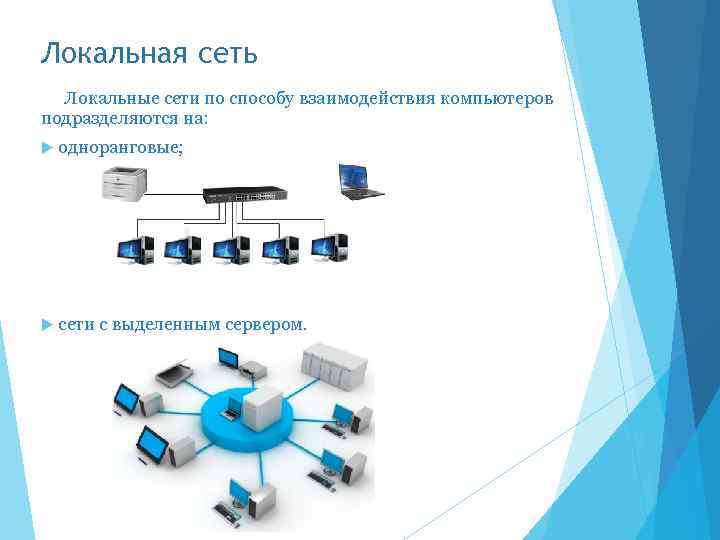 Локальная сеть

Локальные сети по способу взаимодействия компьютеров подразделяются на:

► одноранговые;

► сети с выделенным сервером.